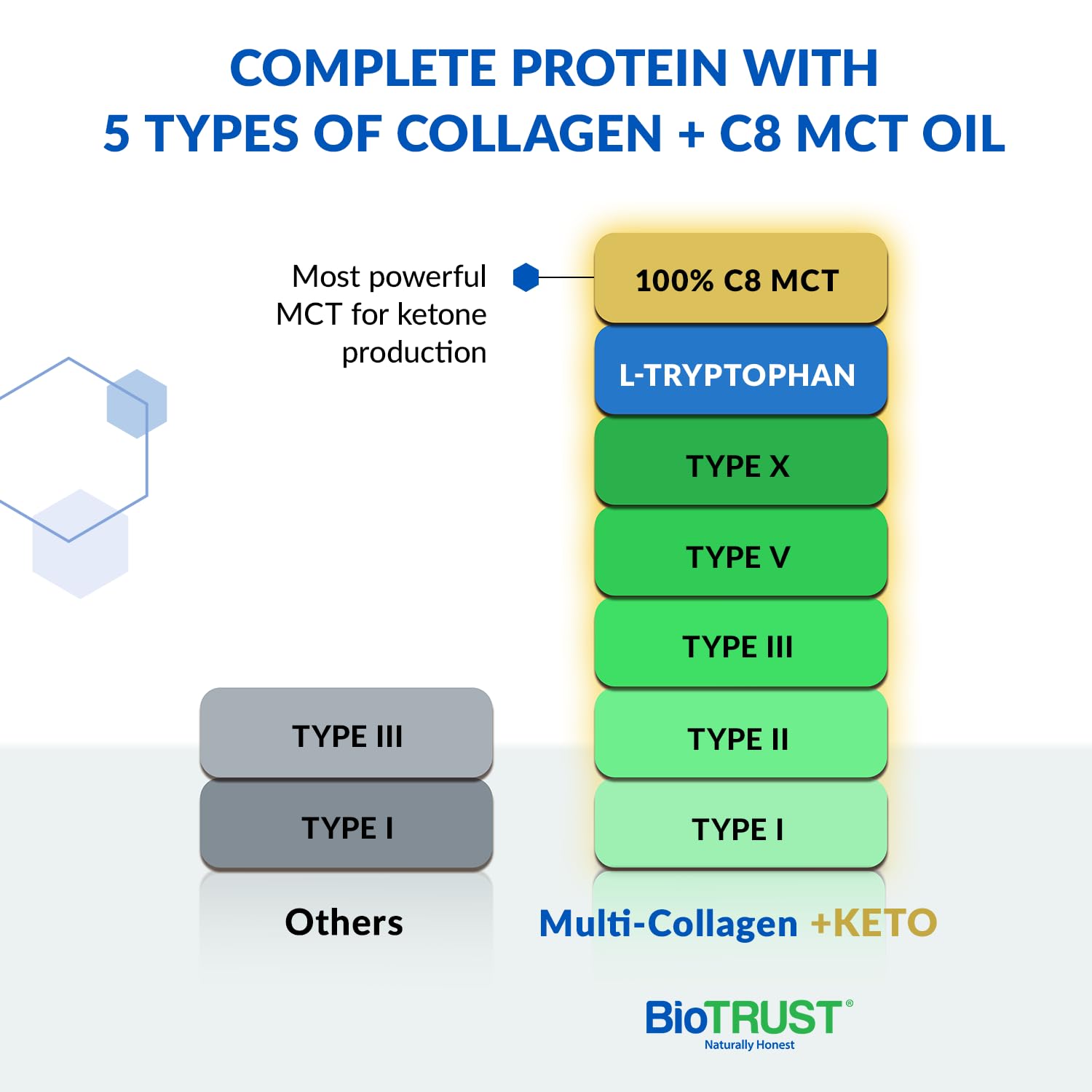 COMPLETE PROTEIN WITH
5 TYPES OF COLLAGEN + C8 MCT OIL

Most powerful MCT for ketone production

100% C8 MCT

L-TRYPTOPHAN

TYPE X

TYPE V

TYPE III

TYPE II

TYPE I

TYPE III

TYPE I

Others

Multi-Collagen +KETO

BioTRUST®
Naturally Honest